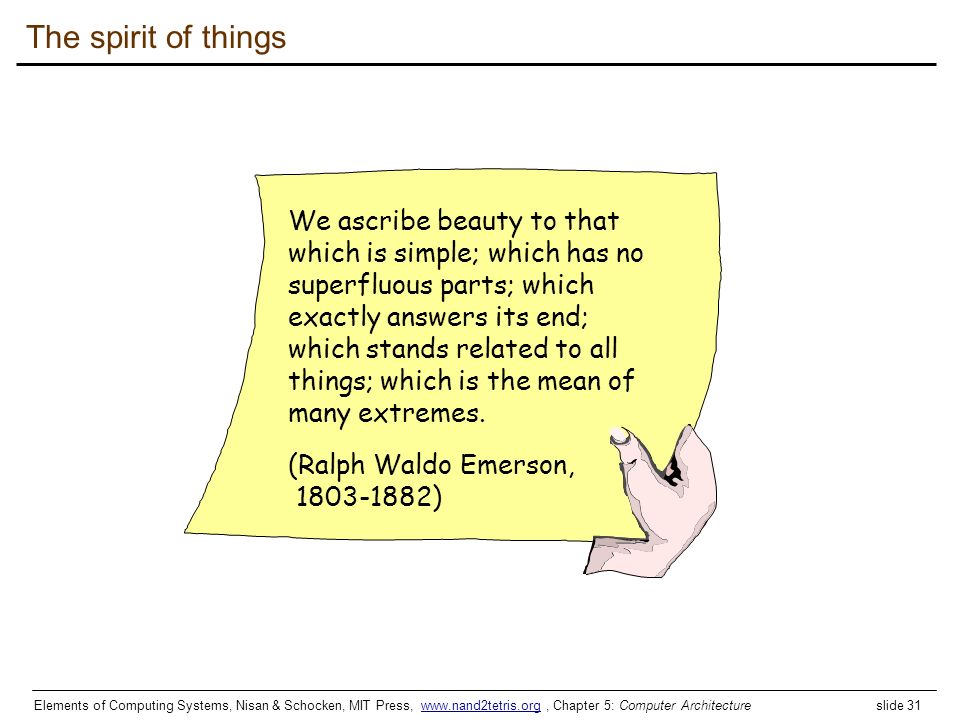 The spirit of things

We ascribe beauty to that which is simple; which has no superfluous parts; which exactly answers its end; which stands related to all things; which is the mean of many extremes.

(Ralph Waldo Emerson, 1803-1882)

Elements of Computing Systems, Nisan & Schocken, MIT Press, www.nand2tetris.org , Chapter 5: Computer Architecture slide 31